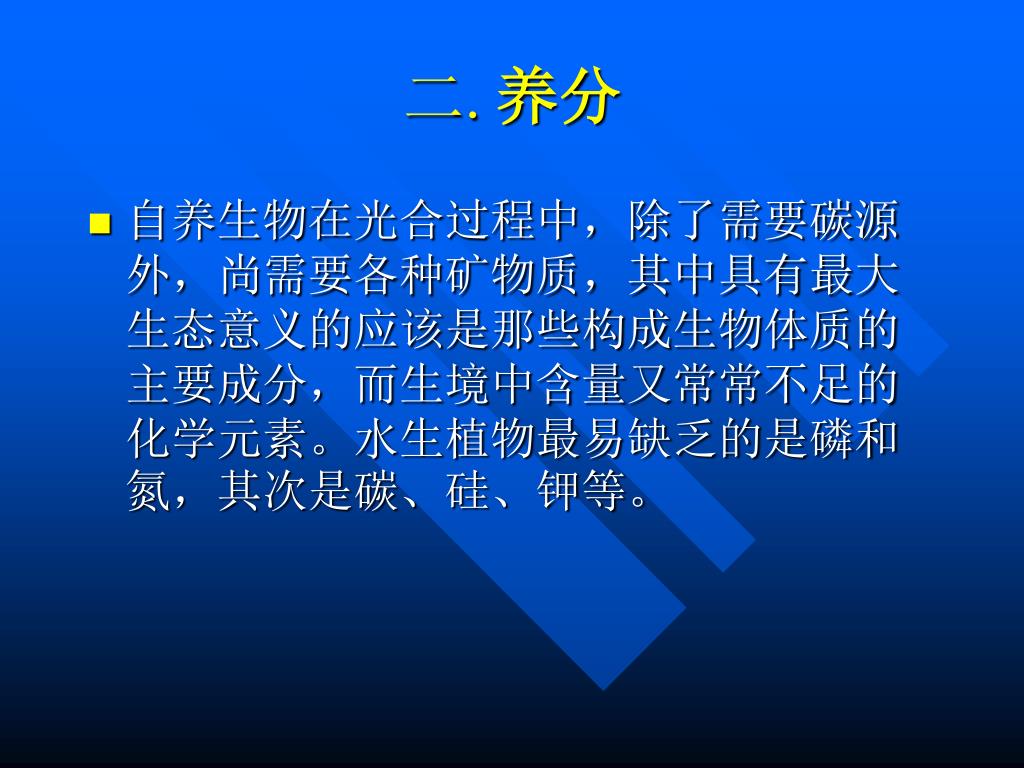 二. 养分

自养生物在光合过程中，除了需要碳源外，尚需要各种矿物质，其中具有最大生态意义的应该是那些构成生物体质的主要成分，而生境中含量又常常不足的化学元素。水生植物最易缺乏的是磷和氮，其次是碳、硅、钾等。